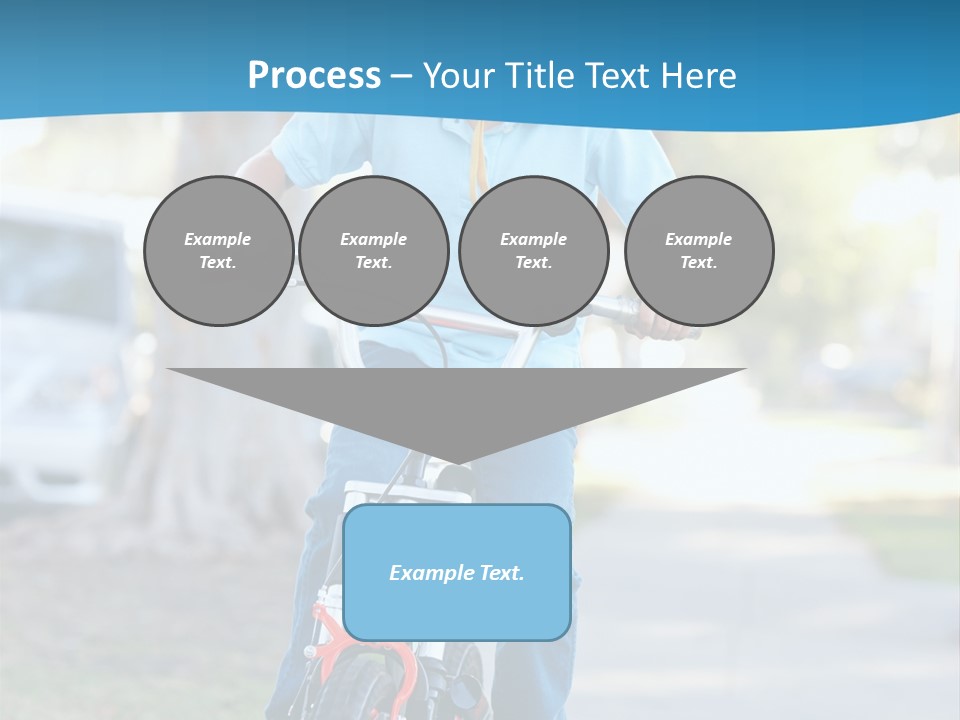 Process – Your Title Text Here

Example Text.

Example Text.

Example Text.

Example Text.

Example Text.